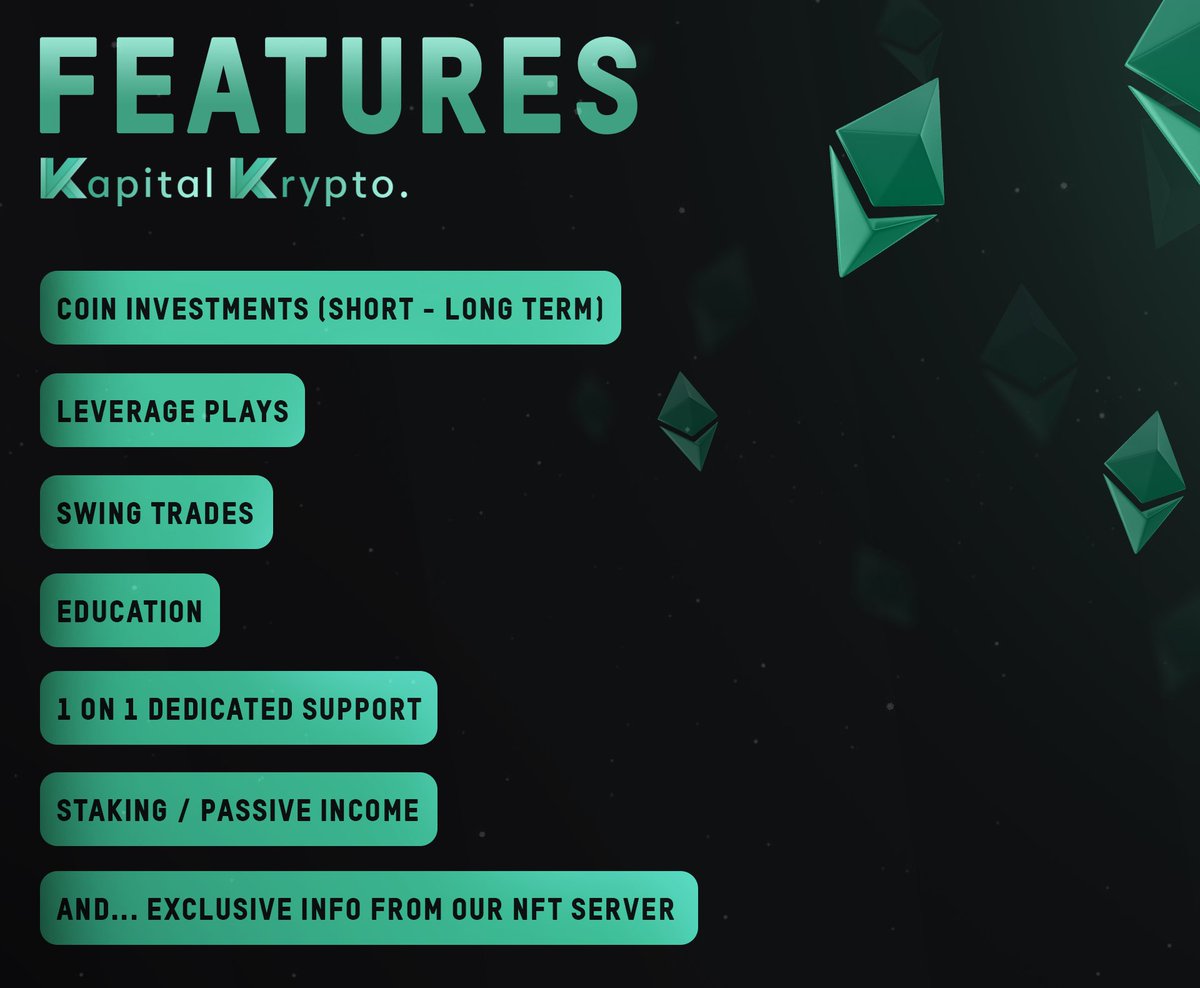 FEATURES

Kapital Krypto.

COIN INVESTMENTS (SHORT - LONG TERM)

LEVERAGE PLAYS

SWING TRADES

EDUCATION

1 ON 1 DEDICATED SUPPORT

STAKING / PASSIVE INCOME

AND... EXCLUSIVE INFO FROM OUR NFT SERVER